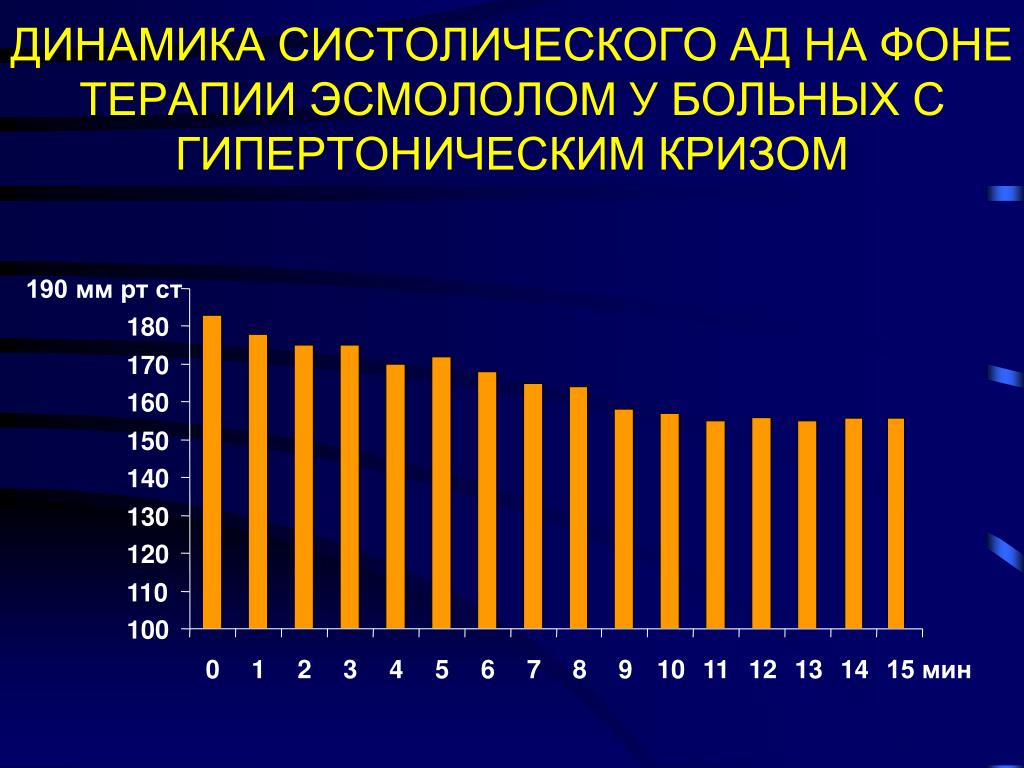 ДИНАМИКА СИСТОЛИЧЕСКОГО АД НА ФОНЕ ТЕРАПИИ ЭСМОЛОЛОМ У БОЛЬНЫХ С ГИПЕРТОНИЧЕСКИМ КРИЗОМ

190 мм рт ст
180
170
160
150
140
130
120
110
100

0 1 2 3 4 5 6 7 8 9 10 11 12 13 14 15 мин